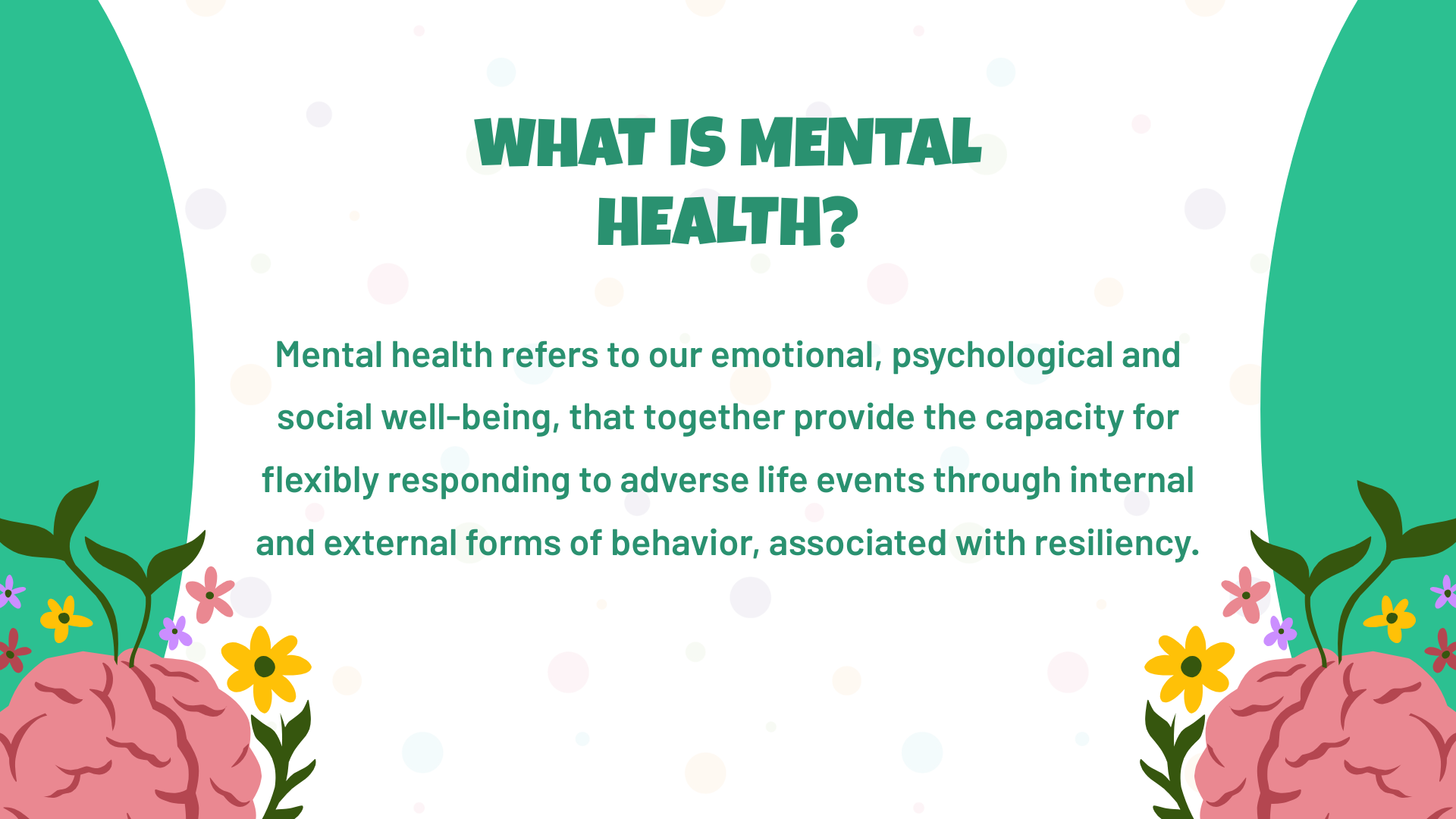 WHAT IS MENTAL HEALTH?

Mental health refers to our emotional, psychological and social well-being, that together provide the capacity for flexibly responding to adverse life events through internal and external forms of behavior, associated with resiliency.